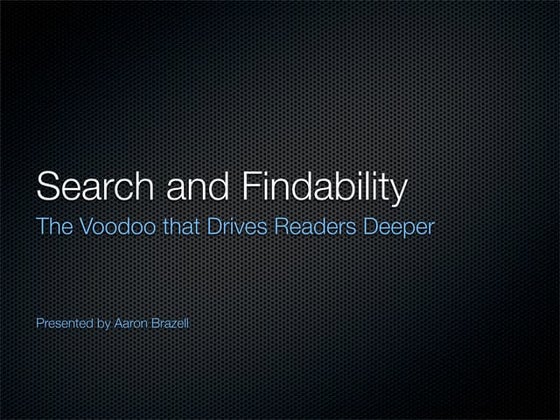 Search and Findability

The Voodoo that Drives Readers Deeper

Presented by Aaron Brazell